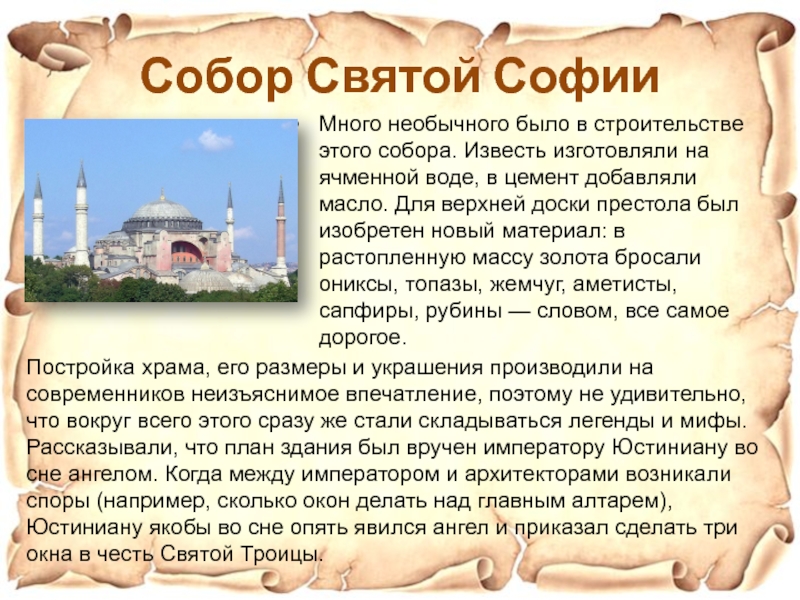 Собор Святой Софии

Много необычного было в строительстве этого собора. Известь изготовляли на ячменной воде, в цемент добавляли масло. Для верхней доски престола был изобретен новый материал: в растопленную массу золота бросали ониксы, топазы, жемчуг, аметисты, сапфиры, рубины — словом, все самое дорогое.

Постройка храма, его размеры и украшения производили на современников неизъяснимое впечатление, поэтому не удивительно, что вокруг всего этого сразу же стали складываться легенды и мифы. Рассказывали, что план здания был вручен императору Юстиниану во сне ангелом. Когда между императором и архитекторами возникали споры (например, сколько окон делать над главным алтарем), Юстиниану якобы во сне опять явился ангел и приказал сделать три окна в честь Святой Троицы.